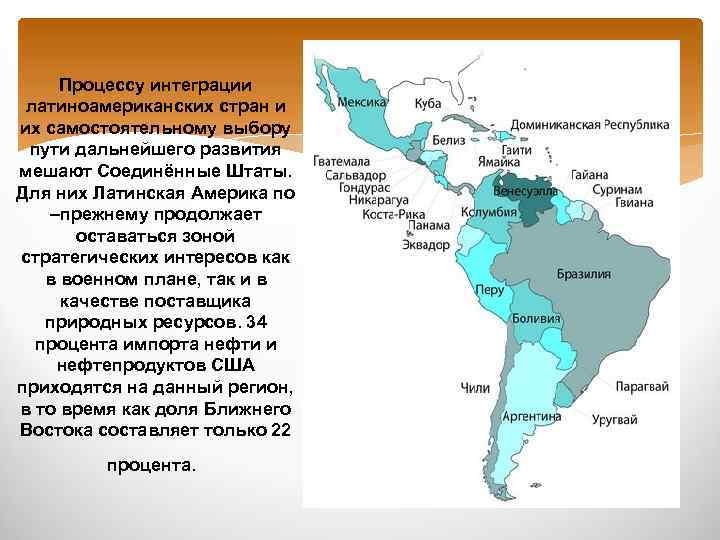 Процессу интеграции латиноамериканских стран и их самостоятельному выбору пути дальнейшего развития мешают Соединённые Штаты. Для них Латинская Америка по –прежнему продолжает оставаться зоной стратегических интересов как в военном плане, так и в качестве поставщика природных ресурсов. 34 процента импорта нефти и нефтепродуктов США приходятся на данный регион, в то время как доля Ближнего Востока составляет только 22

процента.

Мексика
Куба
Доминиканская Республика
Белиз
Гаити
Ямайка
Гватемала
Сальвадор
Гондурас
Никарагуа
Коста-Рика
Панама
Эквадор
Венесуэлла
Гайана
Суринам
Гвиана
Колумбия
Бразилия
Перу
Боливия
Чили
Парагвай
Аргентина
Уругвай